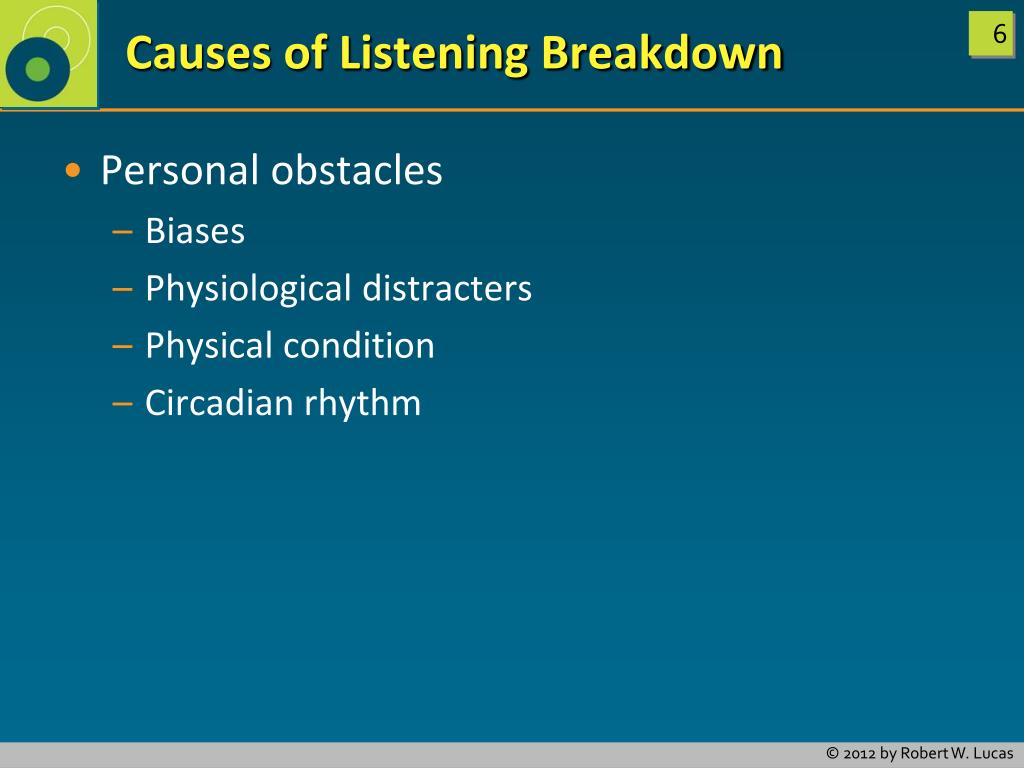 Causes of Listening Breakdown

6

• Personal obstacles
– Biases
– Physiological distracters
– Physical condition
– Circadian rhythm

© 2012 by Robert W. Lucas